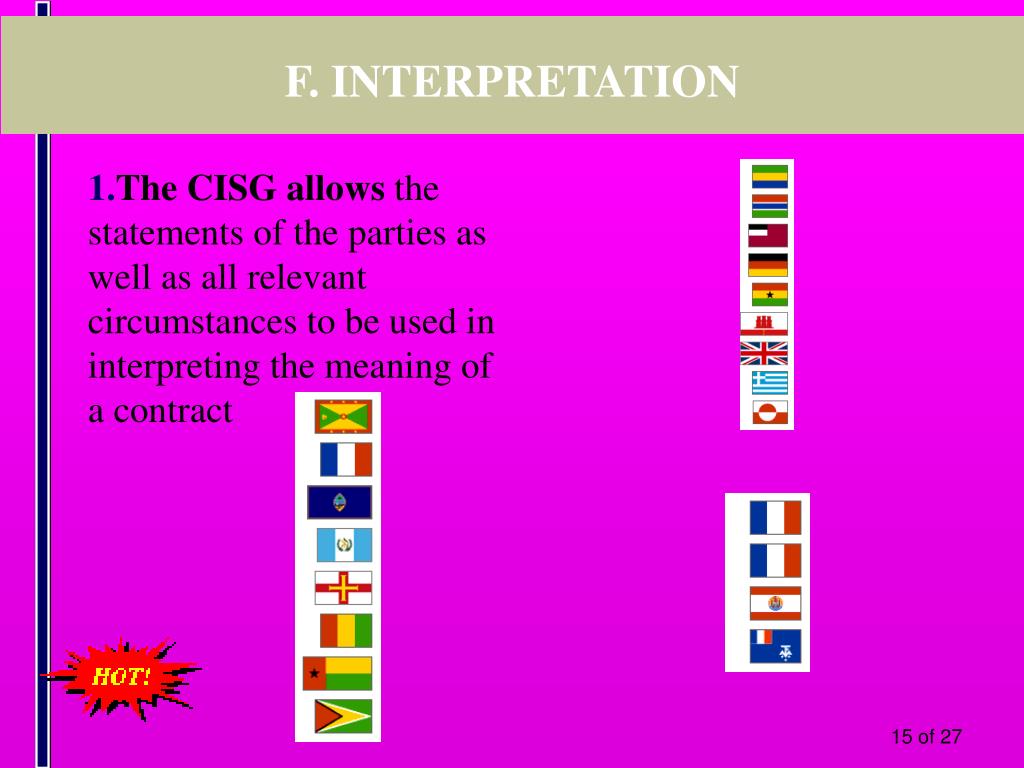 F. INTERPRETATION

1.The CISG allows the statements of the parties as well as all relevant circumstances to be used in interpreting the meaning of a contract

HOT!

15 of 27